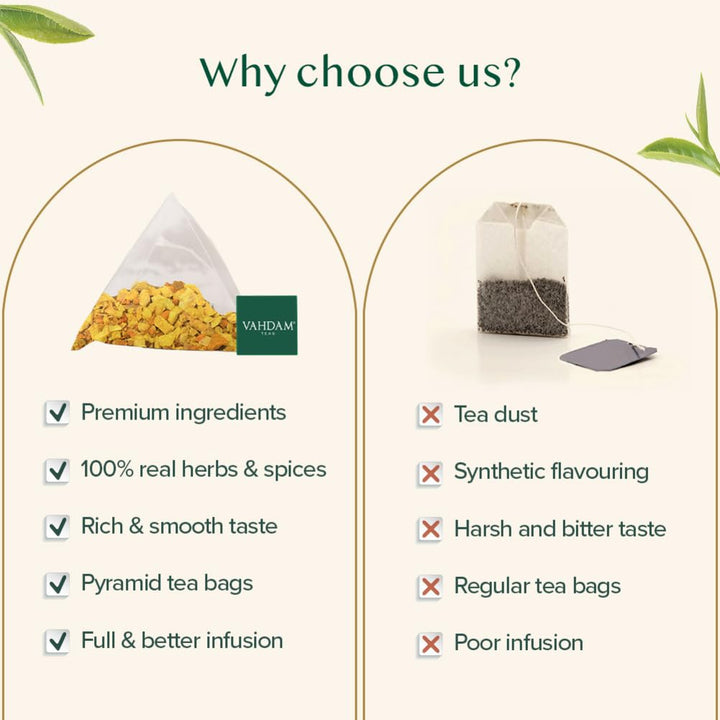 Why choose us?

VAHDAM TEAS

Premium ingredients

100% real herbs & spices

Rich & smooth taste

Pyramid tea bags

Full & better infusion

Tea dust

Synthetic flavouring

Harsh and bitter taste

Regular tea bags

Poor infusion